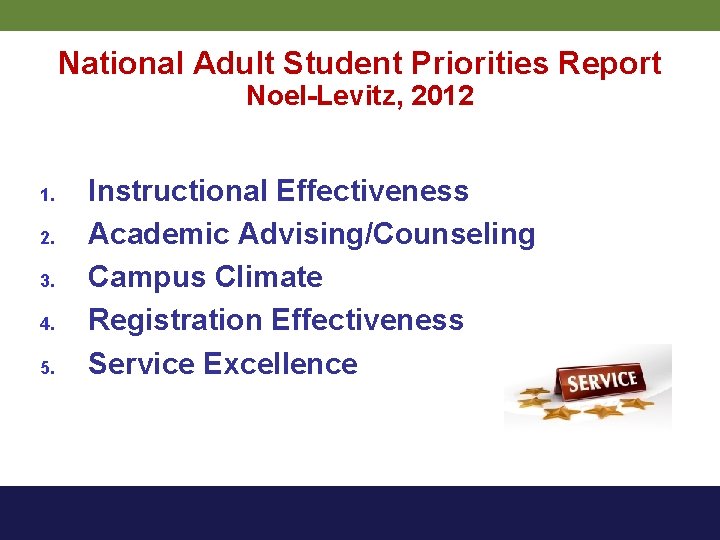 National Adult Student Priorities Report
Noel-Levitz, 2012

1. Instructional Effectiveness
2. Academic Advising/Counseling
3. Campus Climate
4. Registration Effectiveness
5. Service Excellence

SERVICE